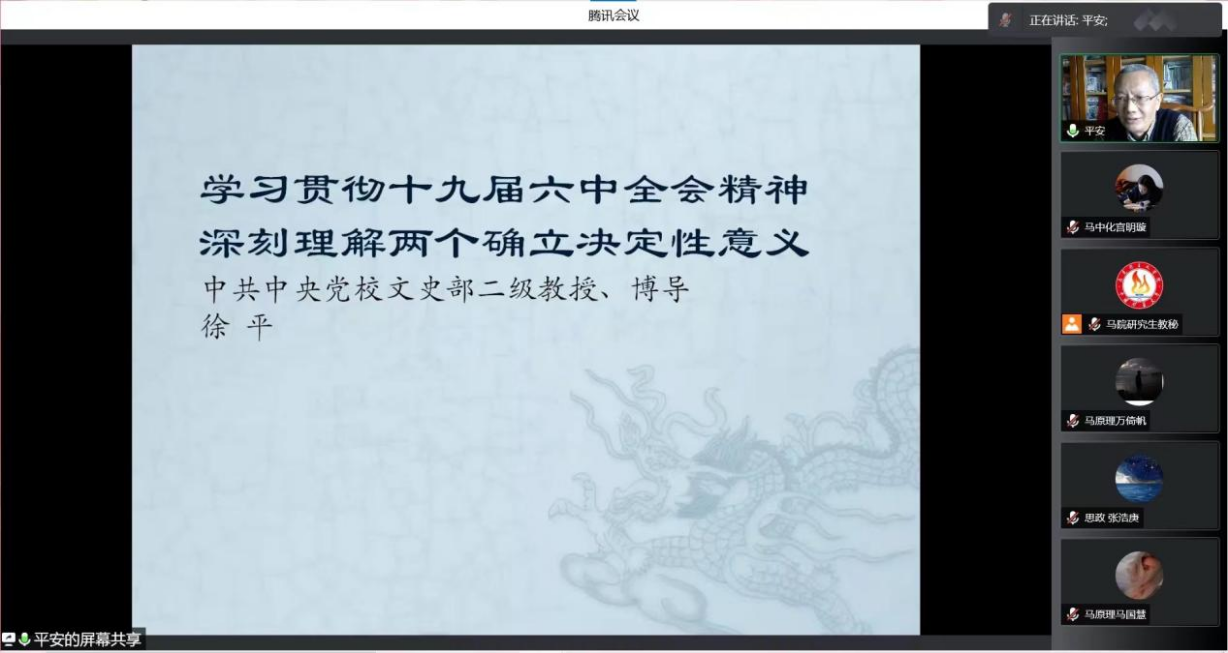 腾讯会议

正在讲话: 平安;

学习贯彻十九届六中全会精神
深刻理解两个确立决定性意义
中共中央党校文史部二级教授、博导
徐 平

平安

马中化宫明璇

马院研究生教秘

马原理万倚帆

思政 张浩庚

马原理马国慧

平安的屏幕共享